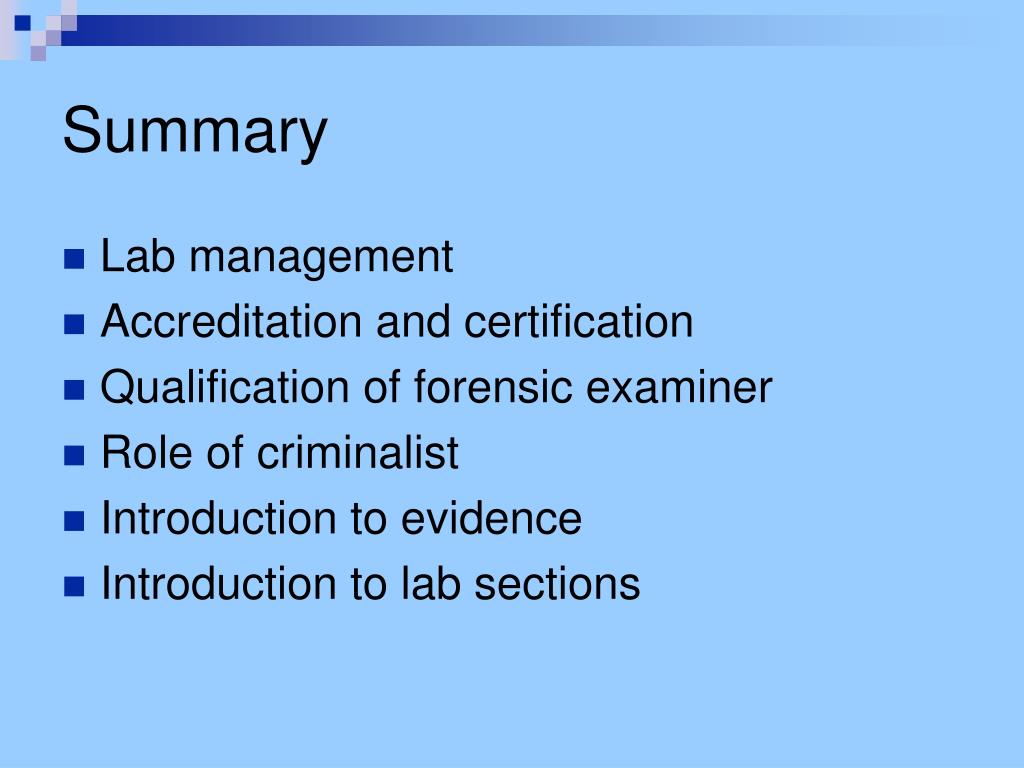 Summary

- Lab management
- Accreditation and certification
- Qualification of forensic examiner
- Role of criminalist
- Introduction to evidence
- Introduction to lab sections